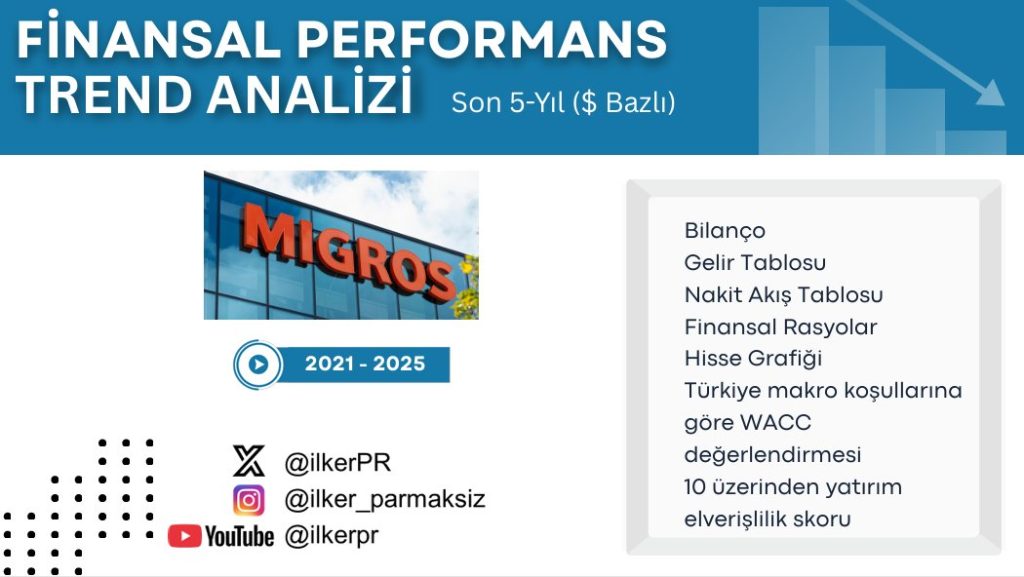 FİNANSAL PERFORMANS TREND ANALİZİ

Son 5-Yıl ($ Bazlı)

MIGROS

2021 - 2025

@ilkerPR
@ilker_parmaksiz
YouTube @ilkerpr

Bilanço
Gelir Tablosu
Nakit Akış Tablosu
Finansal Rasyolar
Hisse Grafiği
Türkiye makro koşullarına göre WACC değerlendirmesi
10 üzerinden yatırım elverişlilik skoru